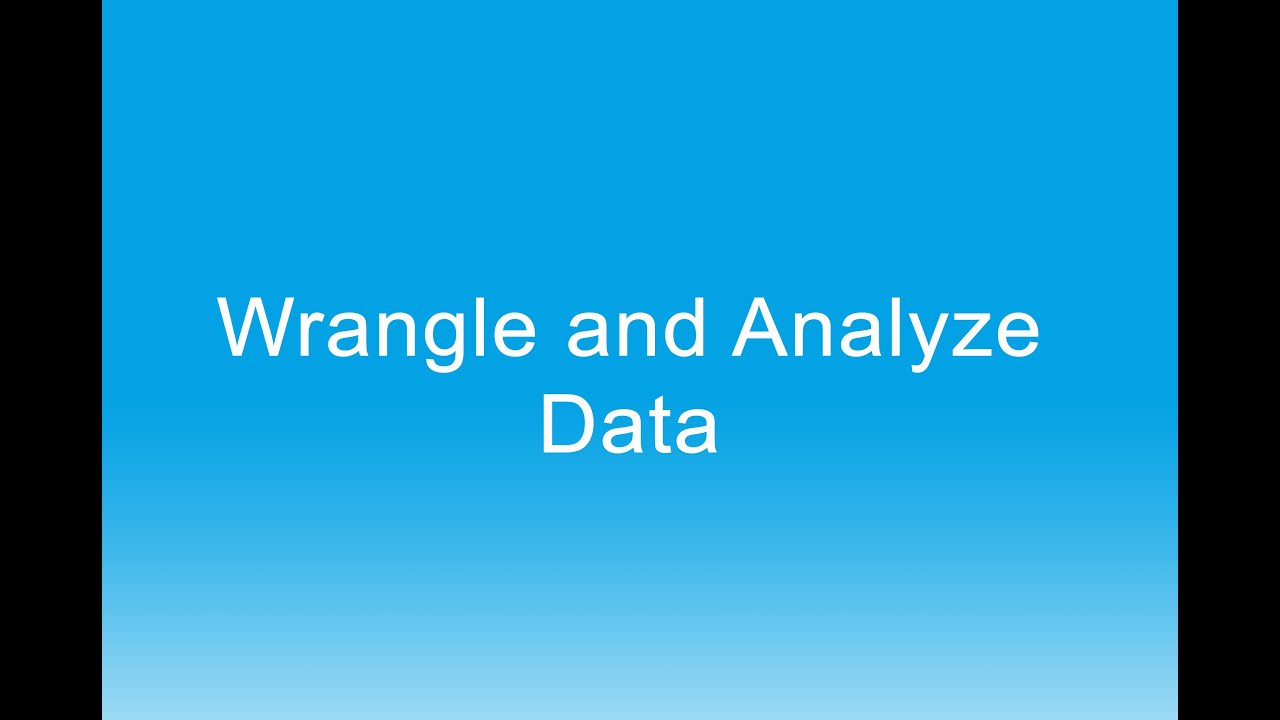 Wrangle and Analyze Data